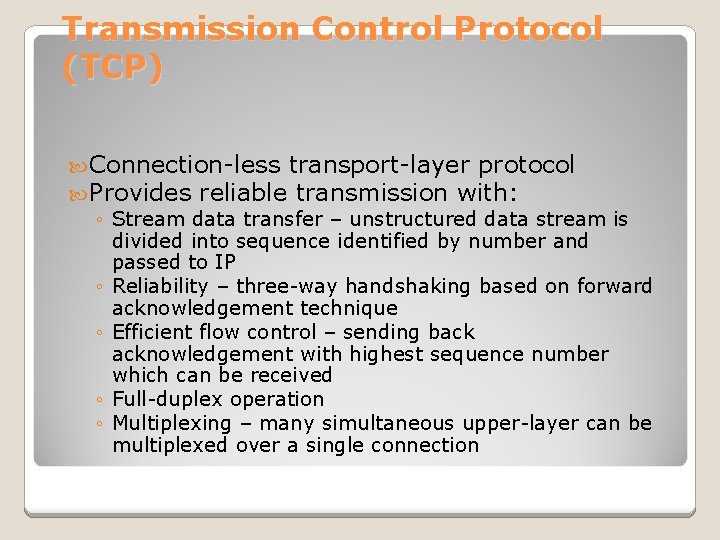 Transmission Control Protocol (TCP)

Connection-less transport-layer protocol
Provides reliable transmission with:
◦ Stream data transfer – unstructured data stream is divided into sequence identified by number and passed to IP
◦ Reliability – three-way handshaking based on forward acknowledgement technique
◦ Efficient flow control – sending back acknowledgement with highest sequence number which can be received
◦ Full-duplex operation
◦ Multiplexing – many simultaneous upper-layer can be multiplexed over a single connection